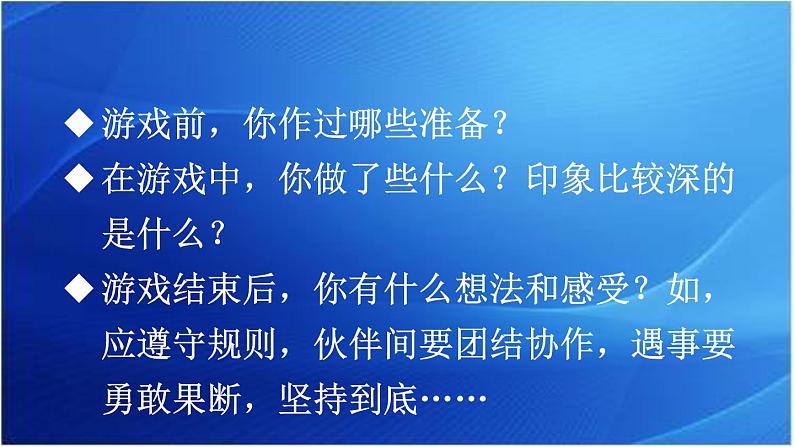 ◆游戏前，你作过哪些准备？

◆在游戏中，你做了些什么？印象比较深的是什么？

◆游戏结束后，你有什么想法和感受？如，应遵守规则，伙伴间要团结协作，遇事要勇敢果断，坚持到底……